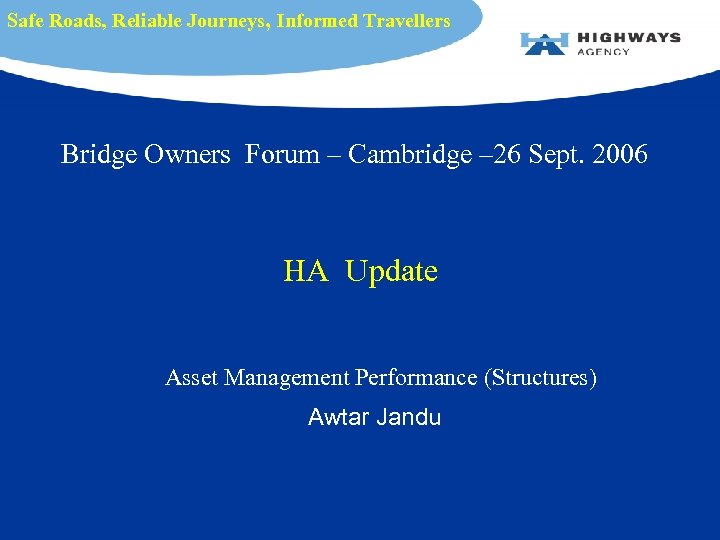 Safe Roads, Reliable Journeys, Informed Travellers

HIGHWAYS AGENCY

Bridge Owners Forum – Cambridge –26 Sept. 2006

HA Update

Asset Management Performance (Structures)

Awtar Jandu